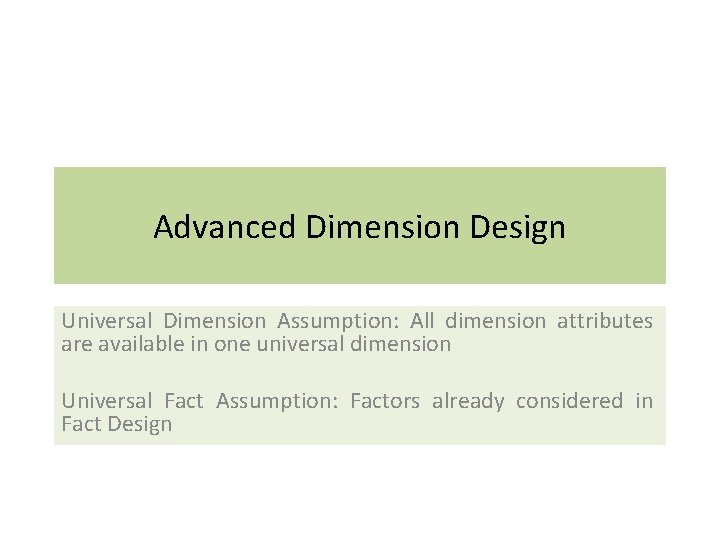 Advanced Dimension Design

Universal Dimension Assumption: All dimension attributes are available in one universal dimension

Universal Fact Assumption: Factors already considered in Fact Design